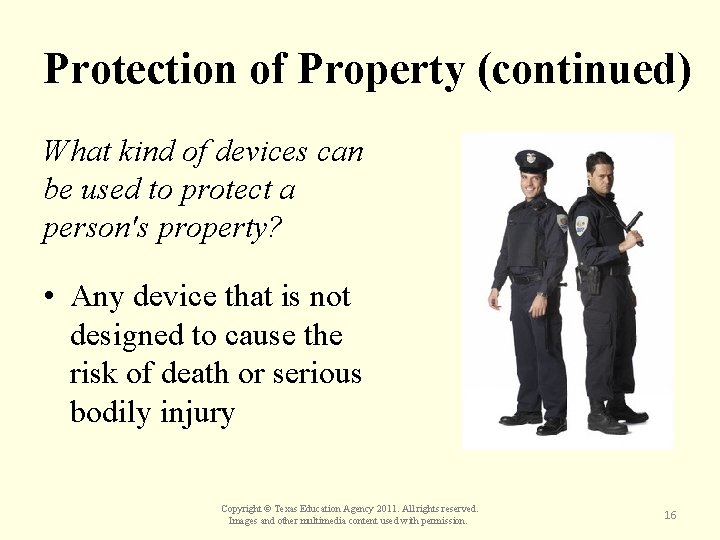 Protection of Property (continued)

What kind of devices can be used to protect a person's property?

• Any device that is not designed to cause the risk of death or serious bodily injury

Copyright © Texas Education Agency 2011. All rights reserved.
Images and other multimedia content used with permission.

16